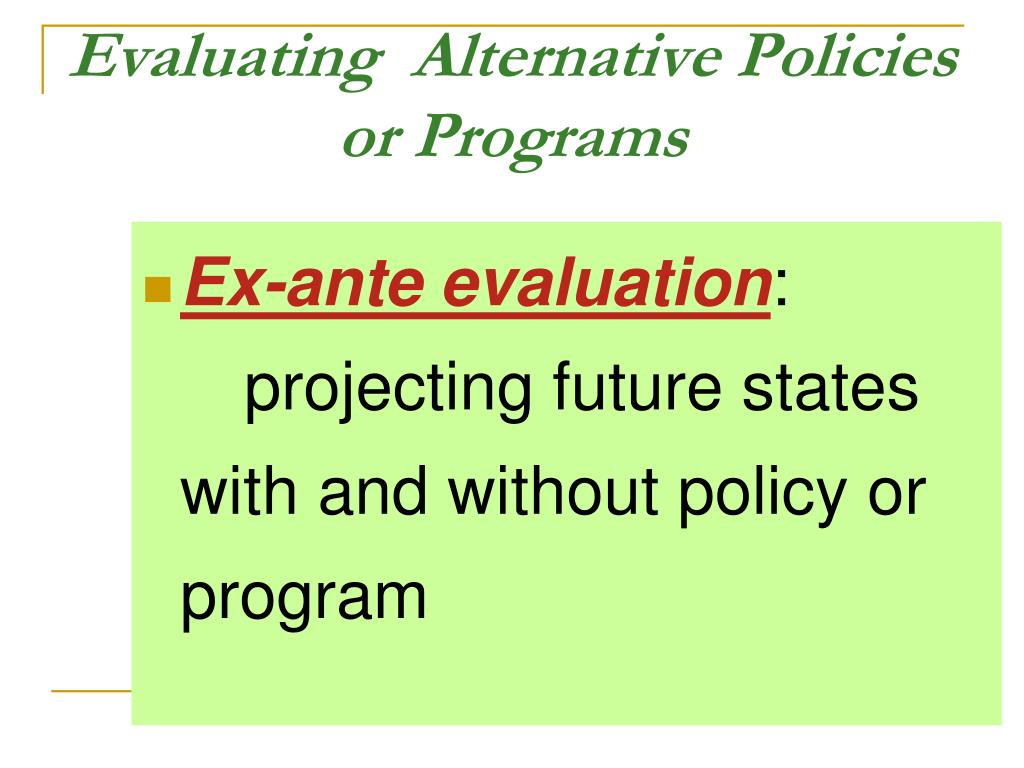 Evaluating Alternative Policies or Programs

Ex-ante evaluation: projecting future states with and without policy or program